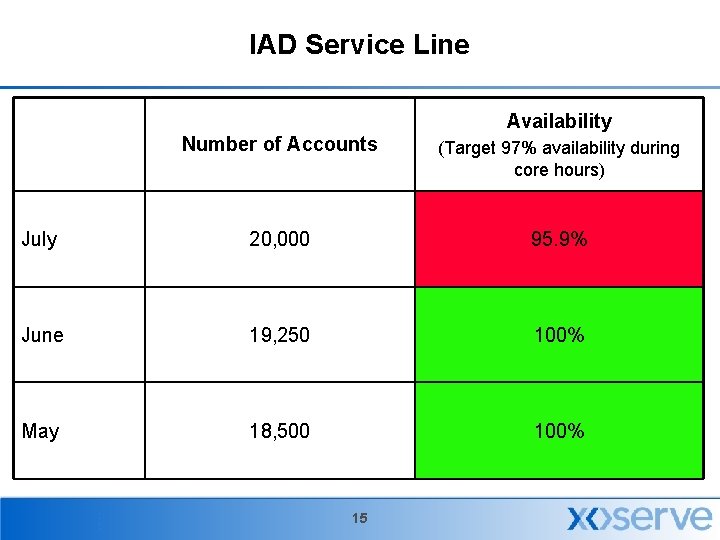 IAD Service Line

| | Number of Accounts | Availability (Target 97% availability during core hours) |
|---|---|---|
| July | 20,000 | 95.9% |
| June | 19,250 | 100% |
| May | 18,500 | 100% |

15

xoserve